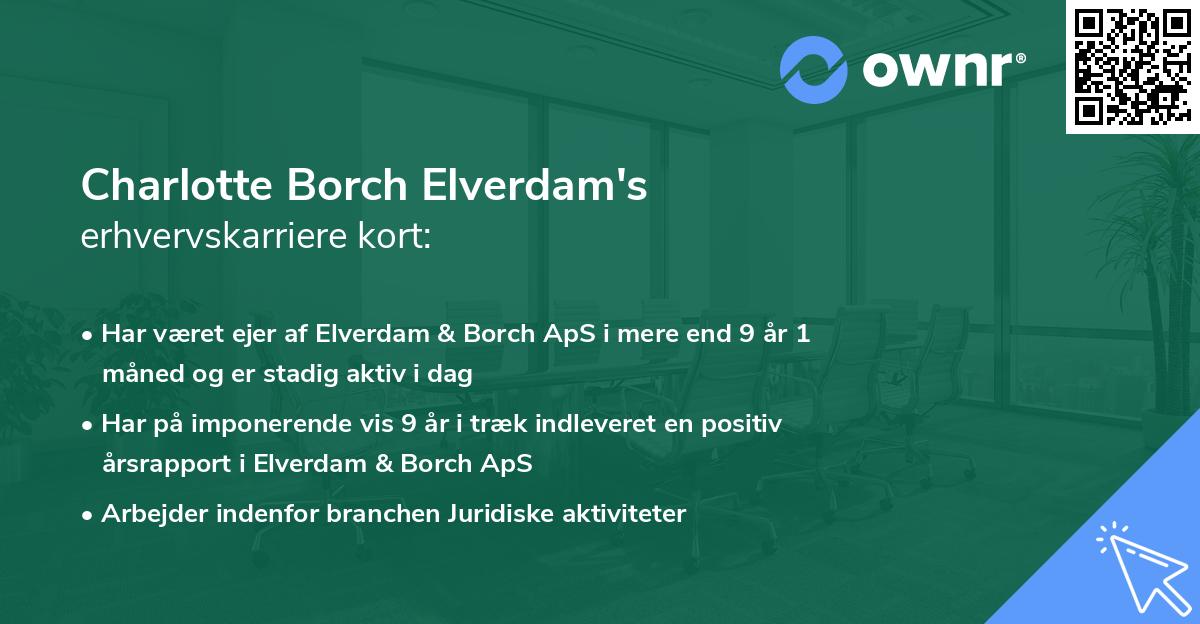 ownr®

Charlotte Borch Elverdam's
erhvervskarriere kort:

• Har været ejer af Elverdam & Borch ApS i mere end 9 år 1 måned og er stadig aktiv i dag
• Har på imponerende vis 9 år i træk indleveret en positiv årsrapport i Elverdam & Borch ApS
• Arbejder indenfor branchen Juridiske aktiviteter